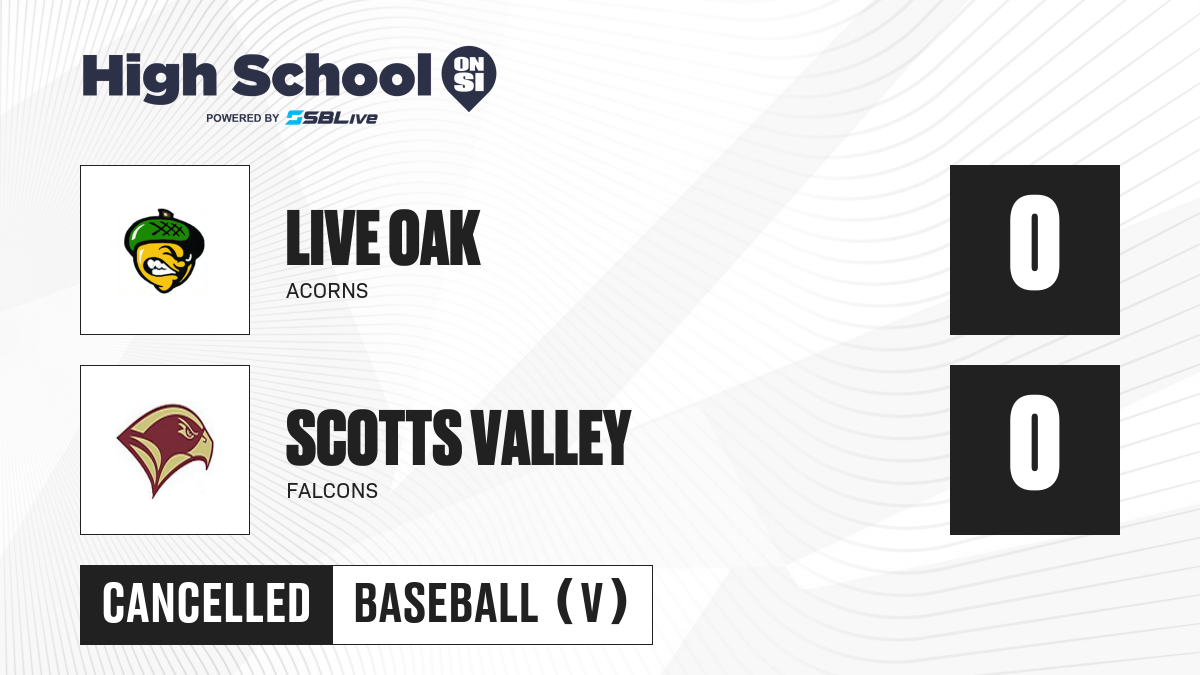 High School ON SI
POWERED BY SBLive

LIVE OAK
ACORNS
0

SCOTTS VALLEY
FALCONS
0

CANCELLED
BASEBALL (V)